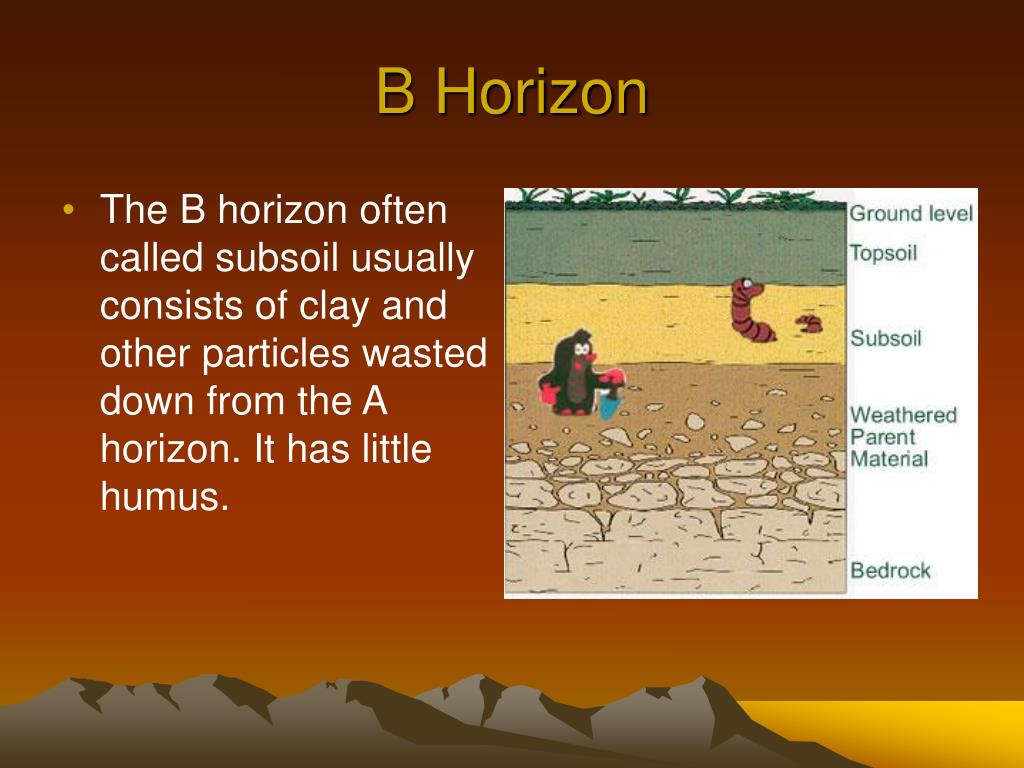 B Horizon

• The B horizon often called subsoil usually consists of clay and other particles wasted down from the A horizon. It has little humus.

Ground level
Topsoil
Subsoil
Weathered Parent Material
Bedrock